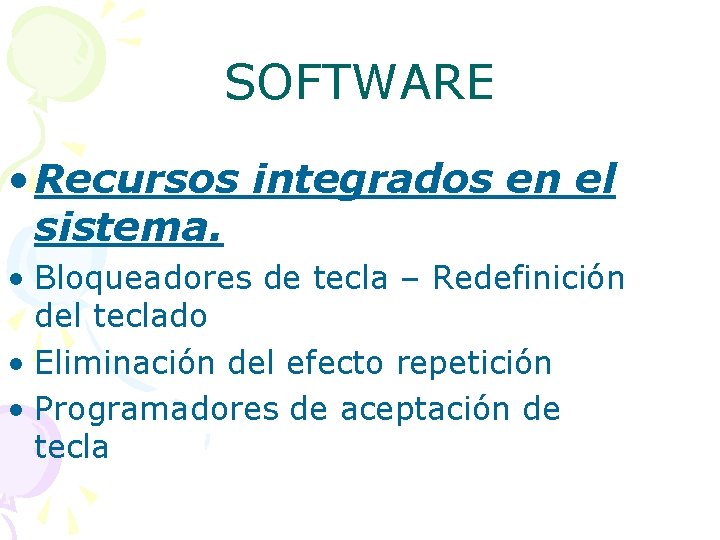 SOFTWARE

• Recursos integrados en el sistema.

• Bloqueadores de tecla – Redefinición del teclado

• Eliminación del efecto repetición

• Programadores de aceptación de tecla